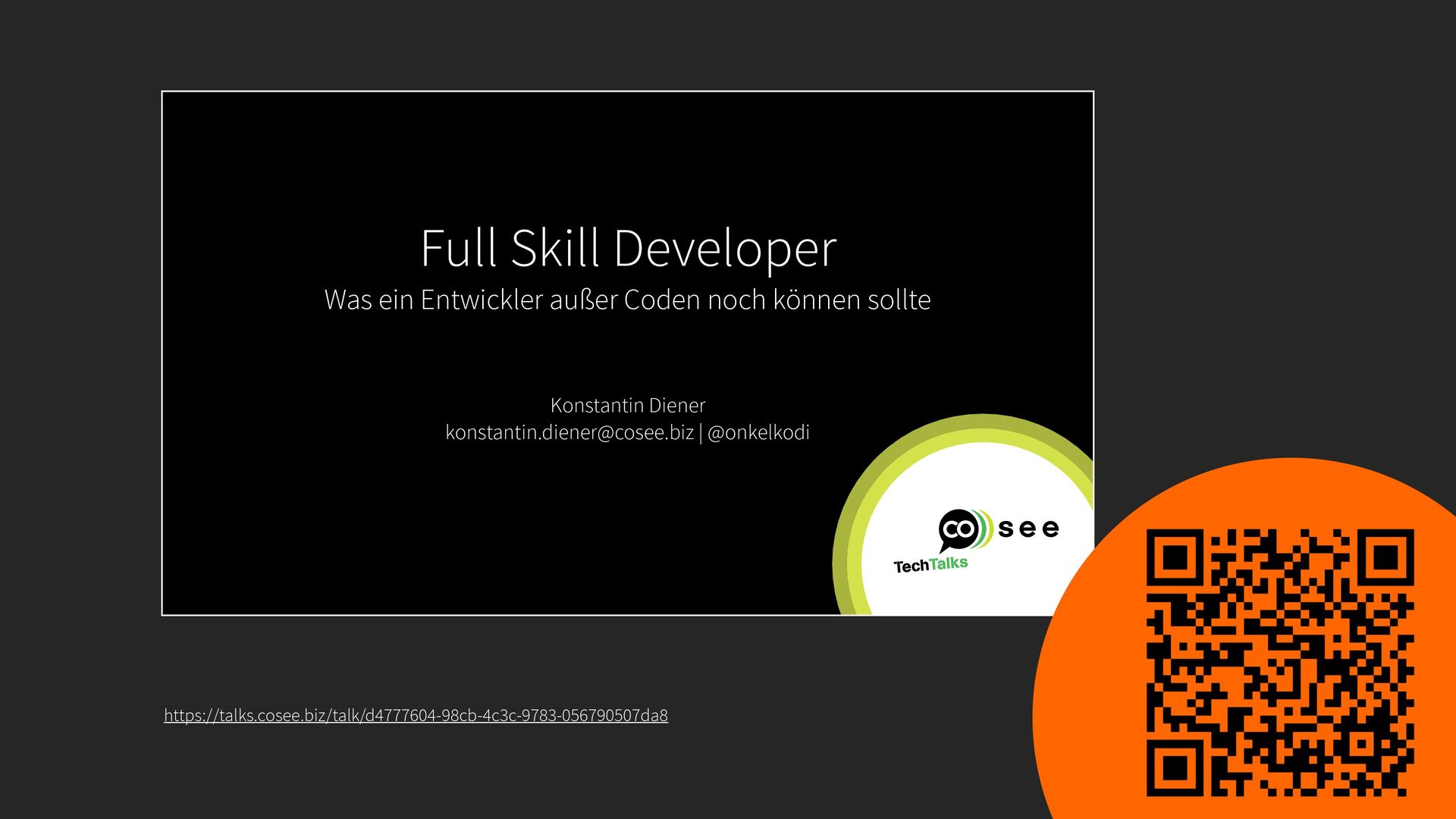 Full Skill Developer
Was ein Entwickler außer Coden noch können sollte

Konstantin Diener
konstantin.diener@cosee.biz | @onkelkodi

co see
TechTalks

https://talks.cosee.biz/talk/d4777604-98cb-4c3c-9783-056790507da8